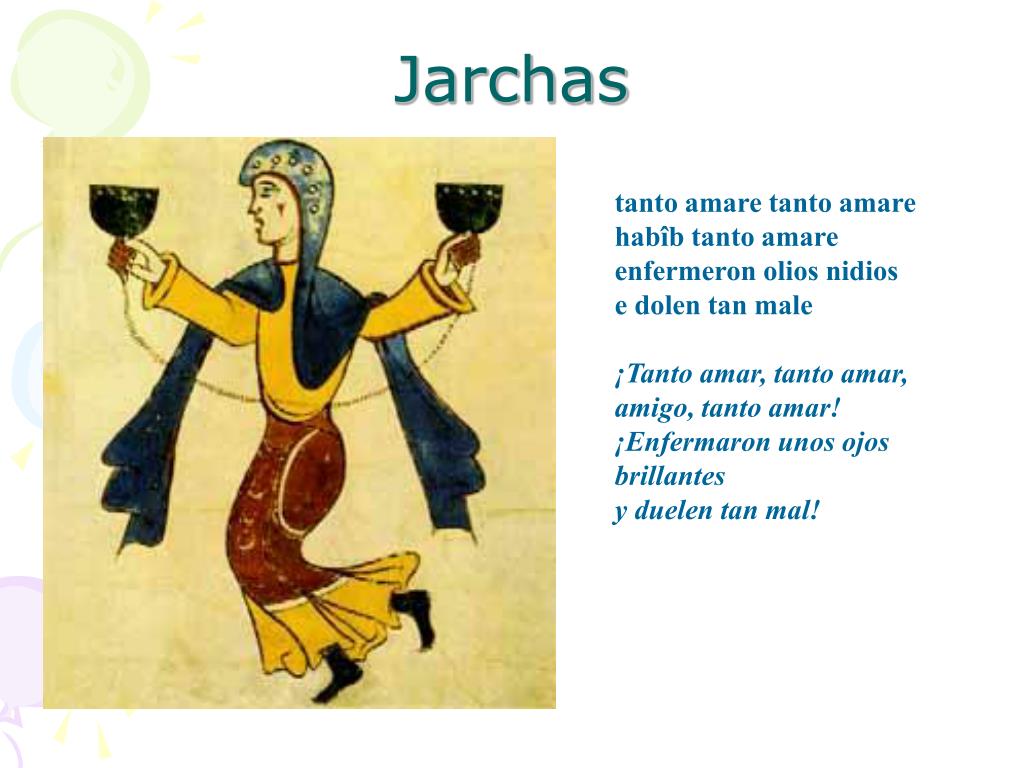 Jarchas

tanto amare tanto amare
habîb tanto amare
enfermeron olios nidios
e dolen tan male

¡Tanto amar, tanto amar,
amigo, tanto amar!
¡Enfermaron unos ojos
brillantes
y duelen tan mal!